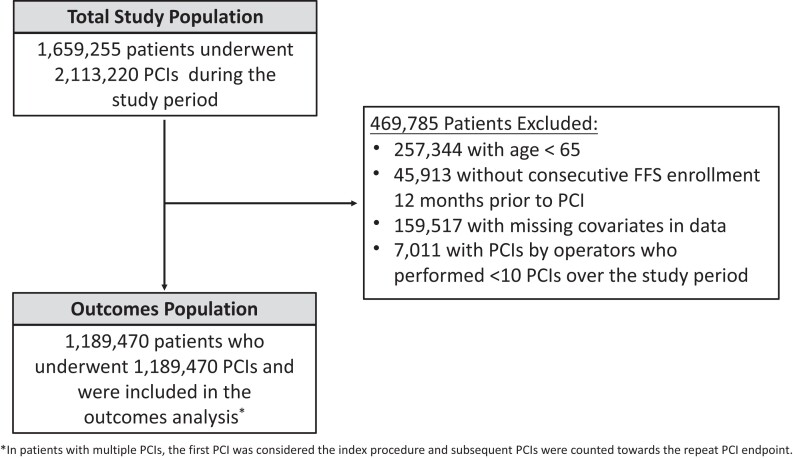 Total Study Population

1,659,255 patients underwent 2,113,220 PCIs during the study period

469,785 Patients Excluded:
• 257,344 with age < 65
• 45,913 without consecutive FFS enrollment 12 months prior to PCI
• 159,517 with missing covariates in data
• 7,011 with PCIs by operators who performed <10 PCIs over the study period

Outcomes Population

1,189,470 patients who underwent 1,189,470 PCIs and were included in the outcomes analysis*

*In patients with multiple PCIs, the first PCI was considered the index procedure and subsequent PCIs were counted towards the repeat PCI endpoint.